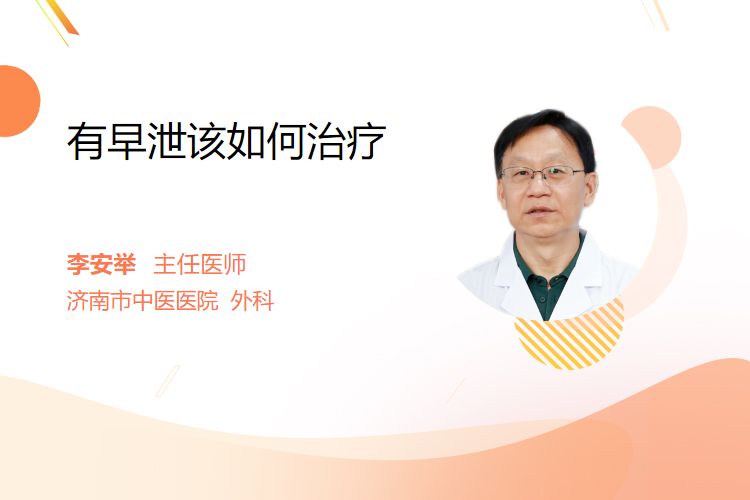 有早泄该如何治疗

李安举 主任医师
济南市中医医院 外科